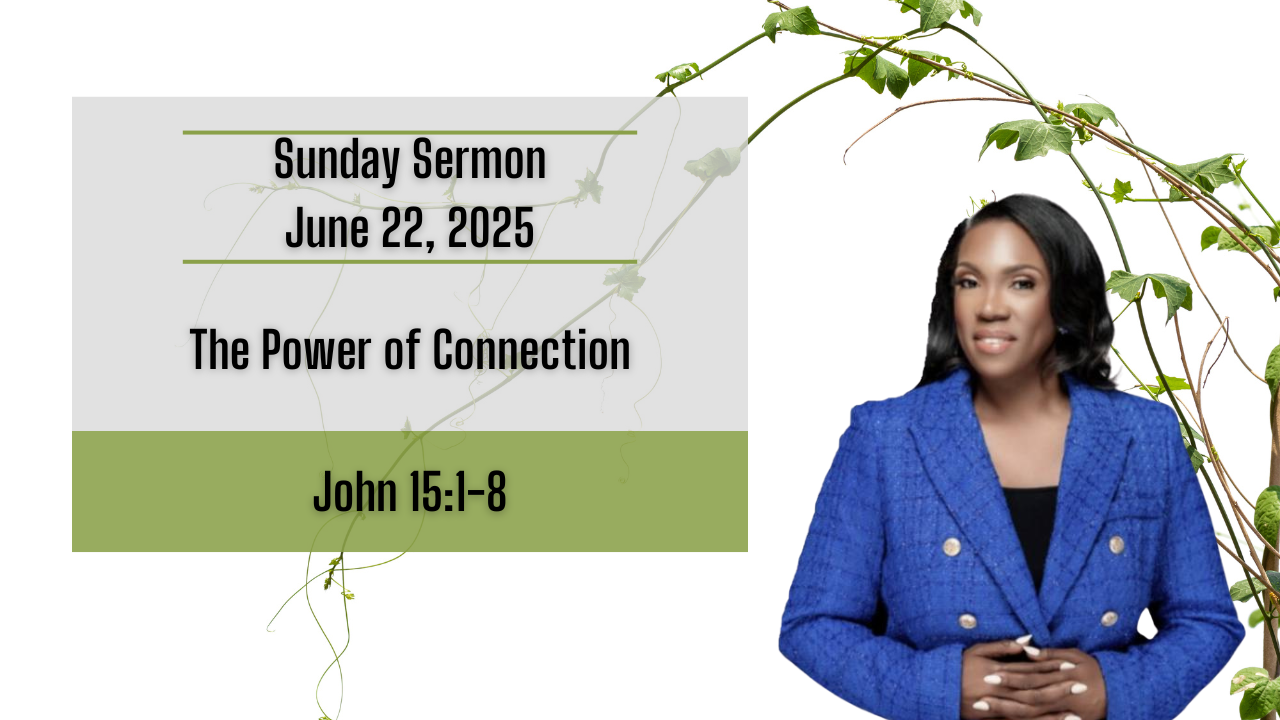 Sunday Sermon
June 22, 2025

The Power of Connection

John 15:1-8